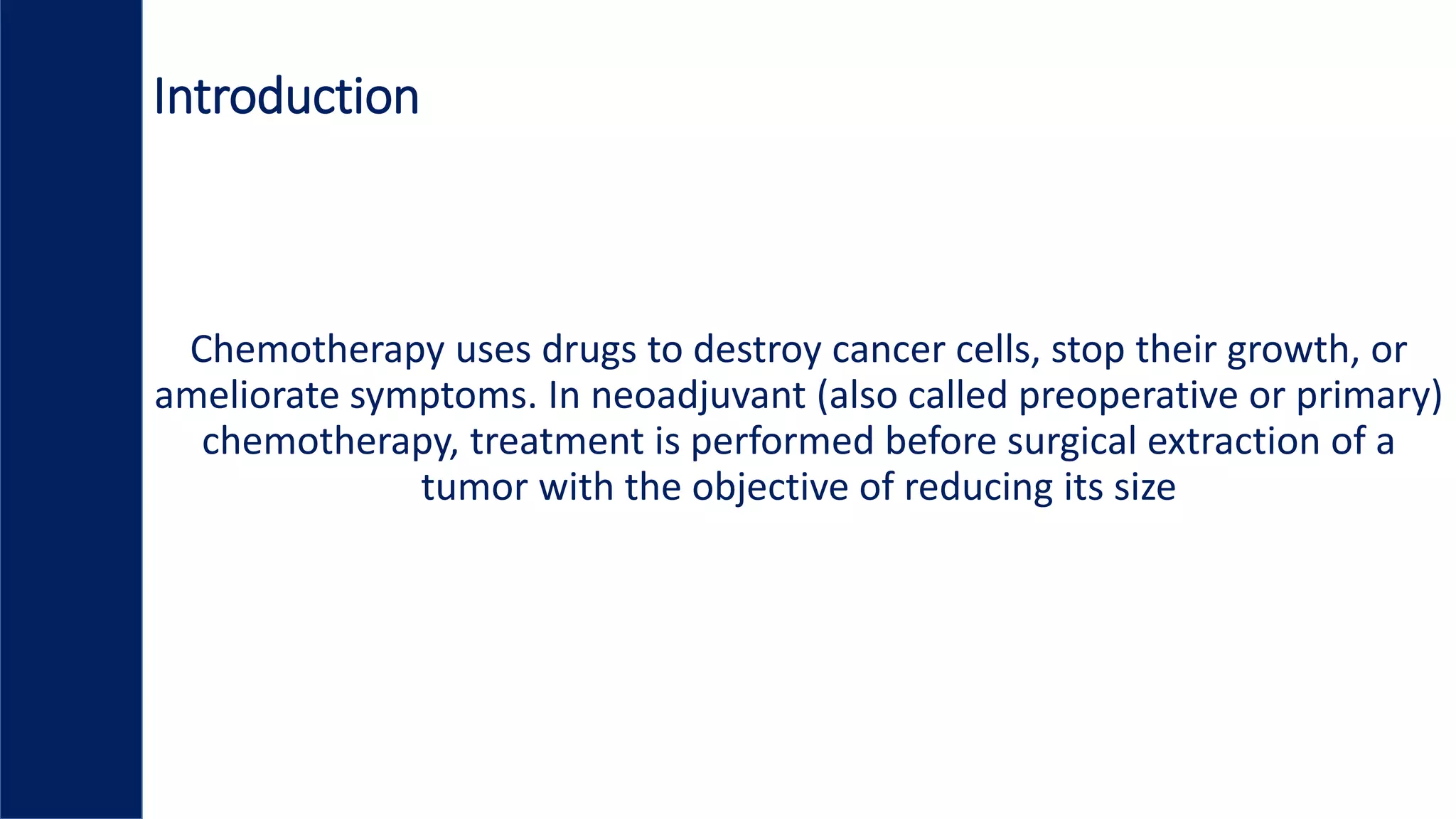 Introduction

Chemotherapy uses drugs to destroy cancer cells, stop their growth, or ameliorate symptoms. In neoadjuvant (also called preoperative or primary) chemotherapy, treatment is performed before surgical extraction of a tumor with the objective of reducing its size